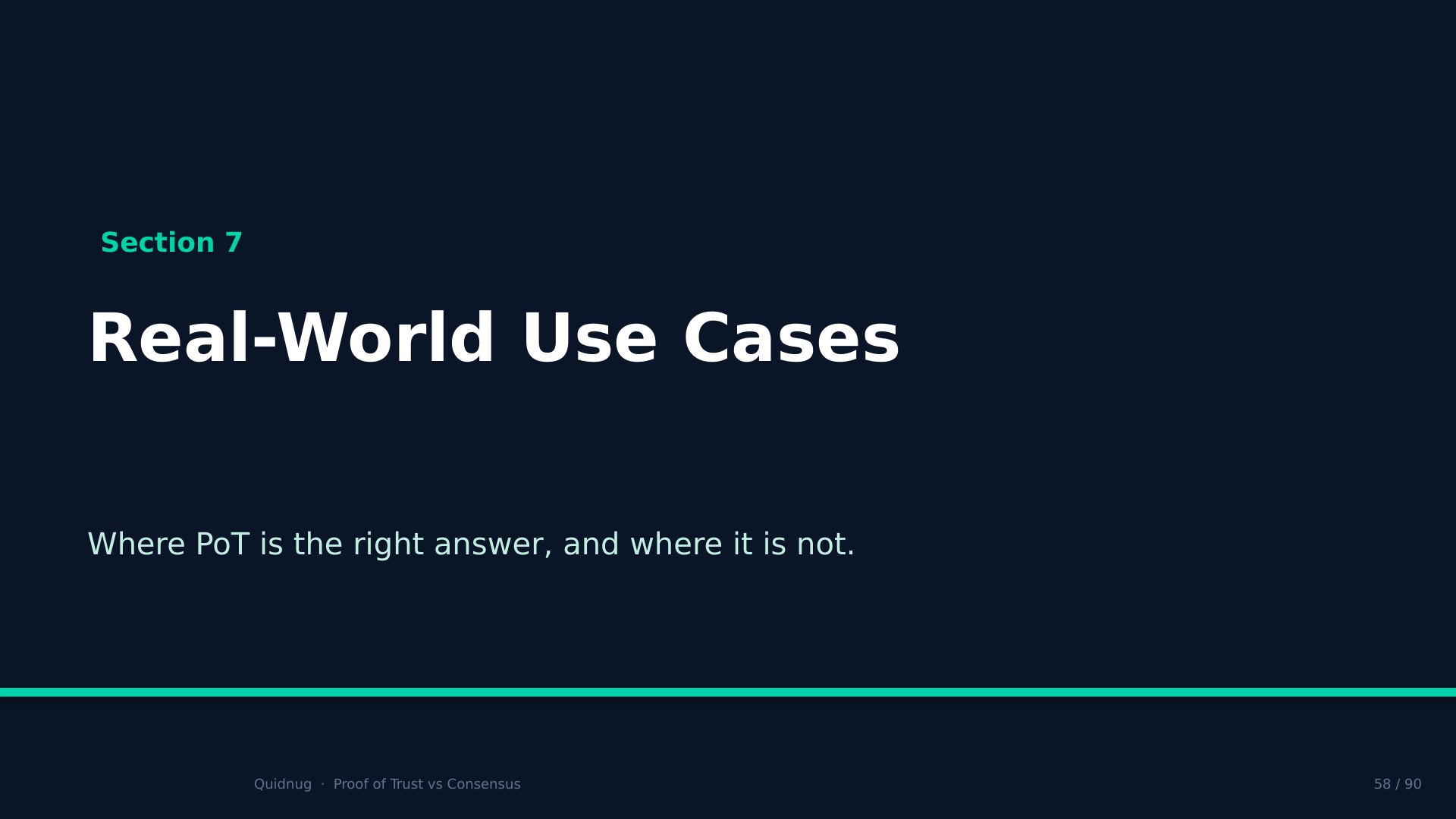 Section 7

Real-World Use Cases

Where PoT is the right answer, and where it is not.

Quidnug · Proof of Trust vs Consensus

58 / 90